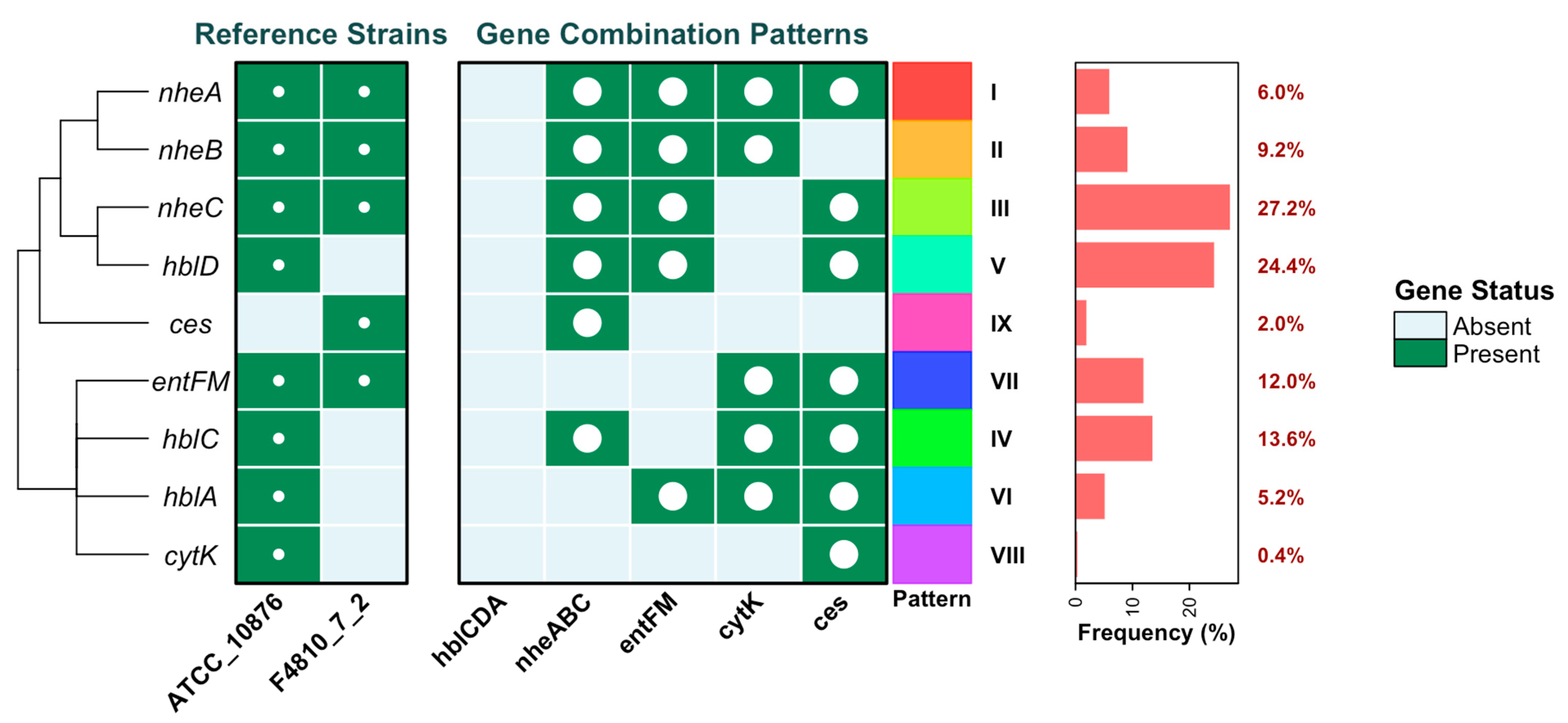 Reference Strains

Gene Combination Patterns

nheA
nheB
nheC
hblD
ces
entFM
hblC
hblA
cytK

ATCC_10876
F4810_7_2

hblCDA
nheABC
entFM
cytK
ces

Pattern

I
II
III
V
IX
VII
IV
VI
VIII

0
10
20
Frequency (%)

6.0%
9.2%
27.2%
24.4%
2.0%
12.0%
13.6%
5.2%
0.4%

Gene Status
Absent
Present